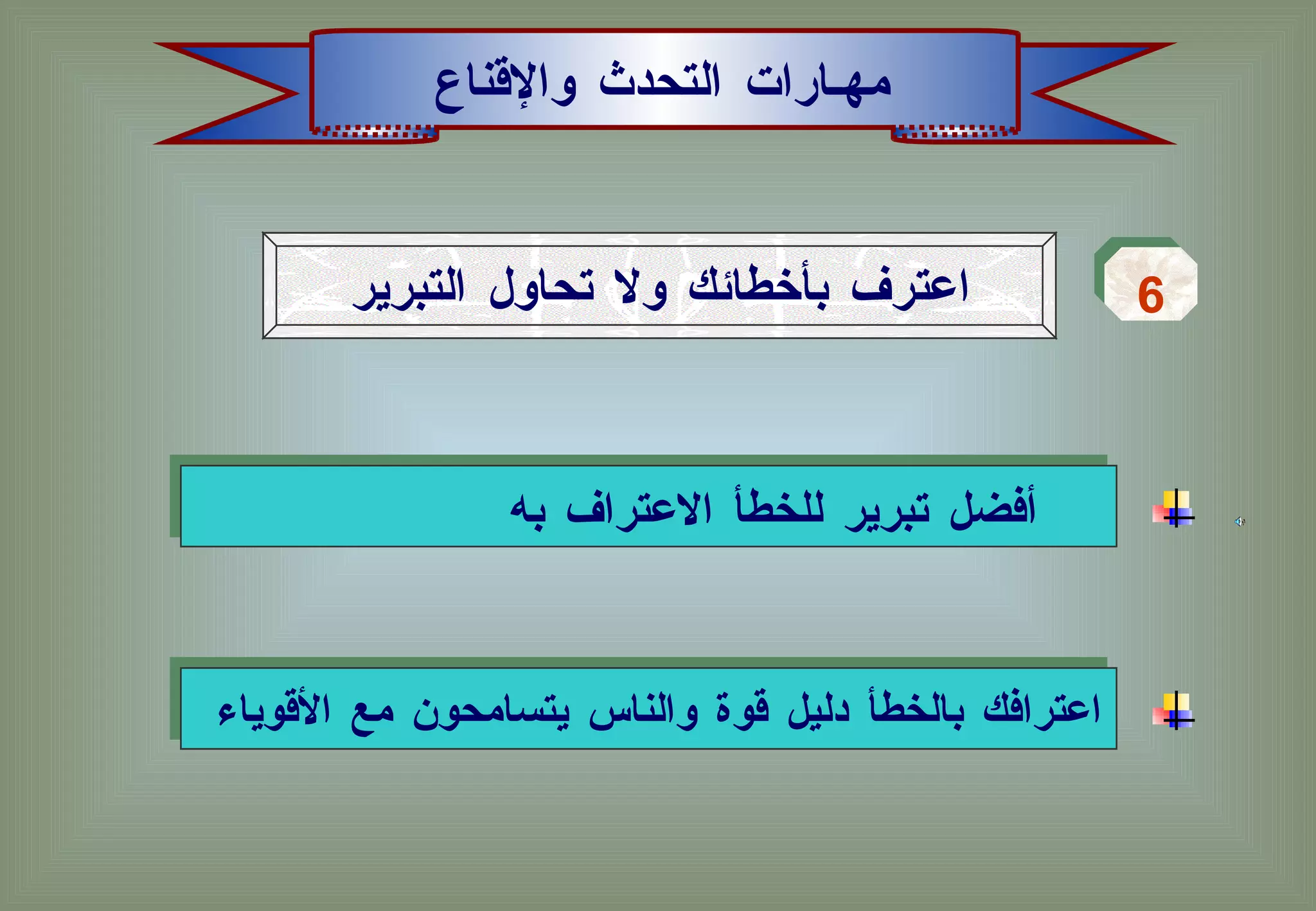 مهارات التحدث والإقناع

6

اعترف بأخطائك ولا تحاول التبرير

أفضل تبرير للخطأ الاعتراف به

اعترافك بالخطأ دليل قوة والناس يتسامحون مع الأقوياء